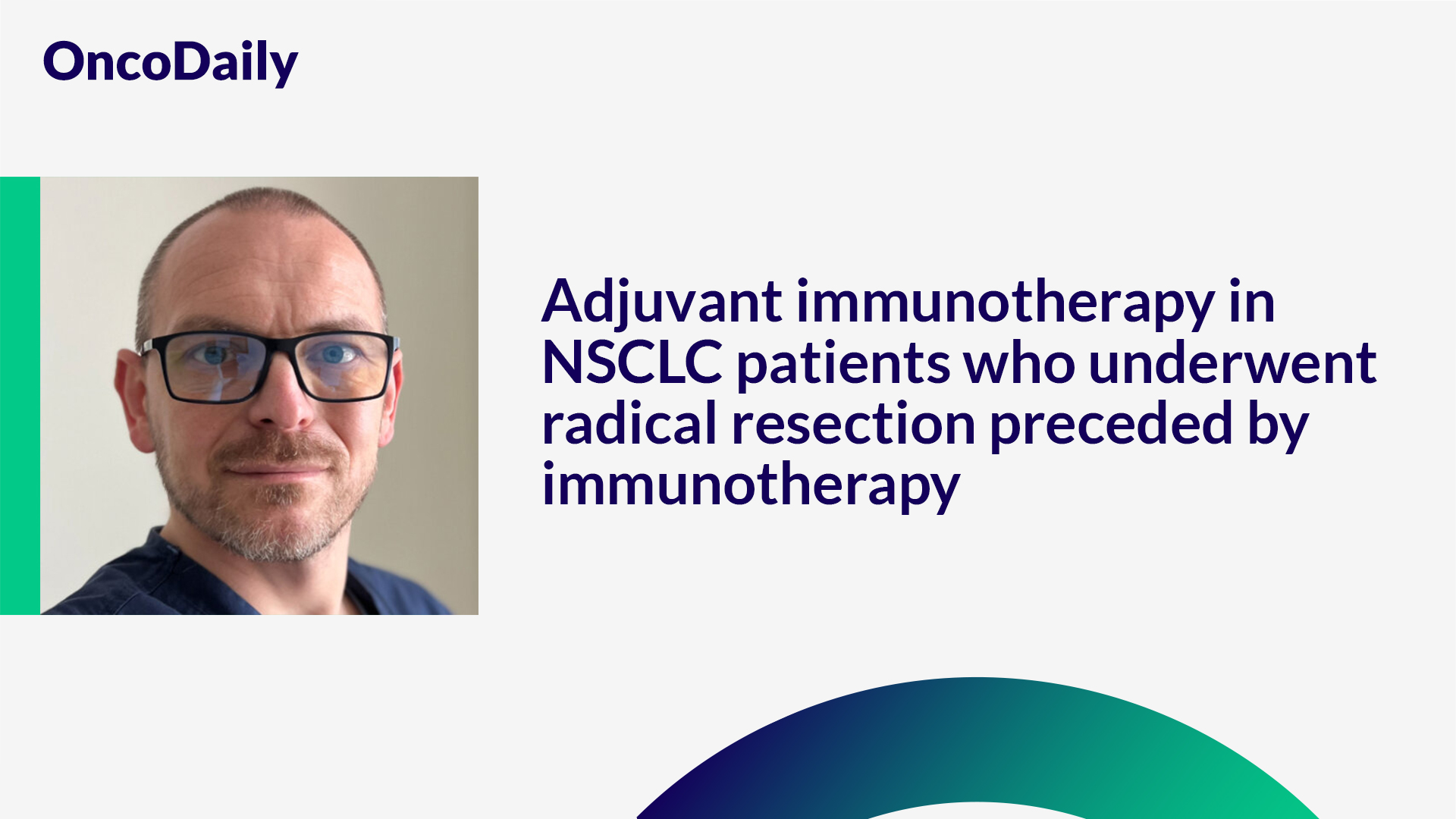 OncoDaily

Adjuvant immunotherapy in NSCLC patients who underwent radical resection preceded by immunotherapy